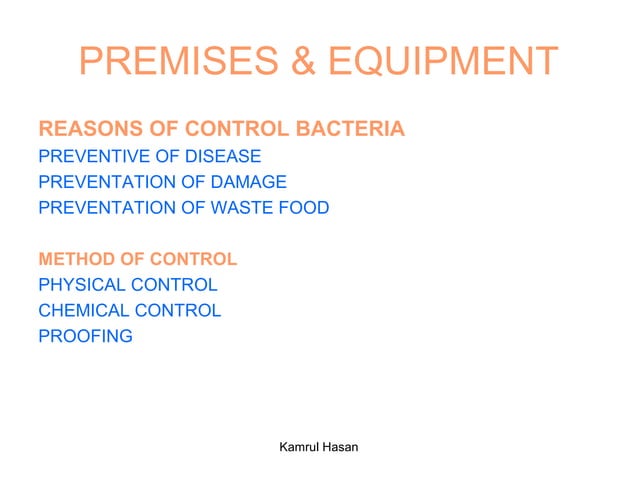 PREMISES & EQUIPMENT

REASONS OF CONTROL BACTERIA
PREVENTIVE OF DISEASE
PREVENTATION OF DAMAGE
PREVENTATION OF WASTE FOOD

METHOD OF CONTROL
PHYSICAL CONTROL
CHEMICAL CONTROL
PROOFING

Kamrul Hasan